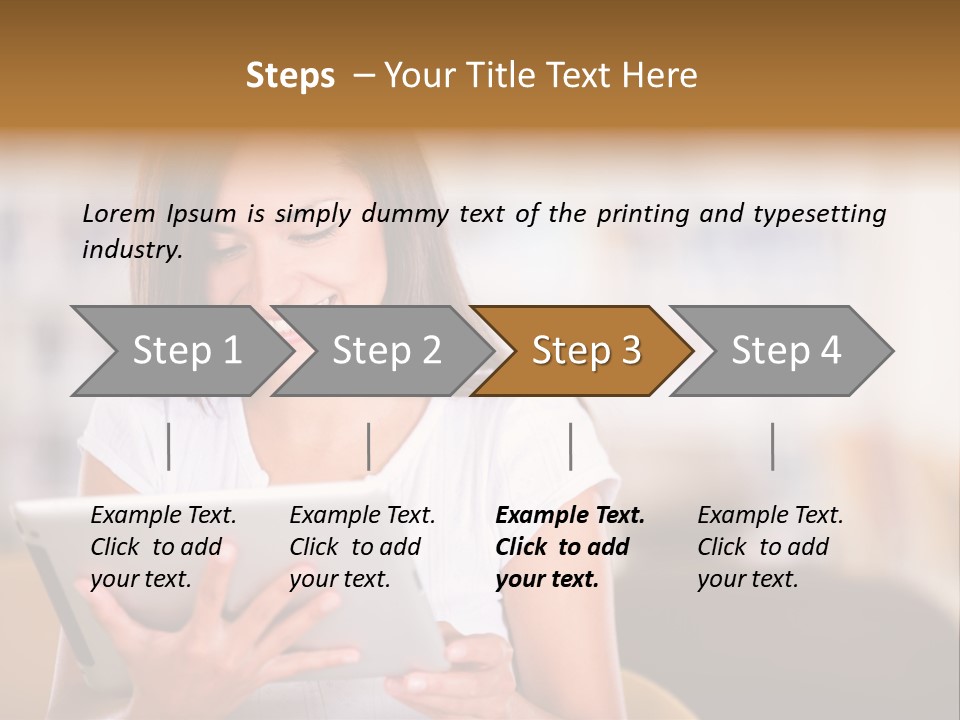 Steps – Your Title Text Here

Lorem Ipsum is simply dummy text of the printing and typesetting industry.

Step 1

Step 2

Step 3

Step 4

Example Text. Click to add your text.

Example Text. Click to add your text.

Example Text. Click to add your text.

Example Text. Click to add your text.